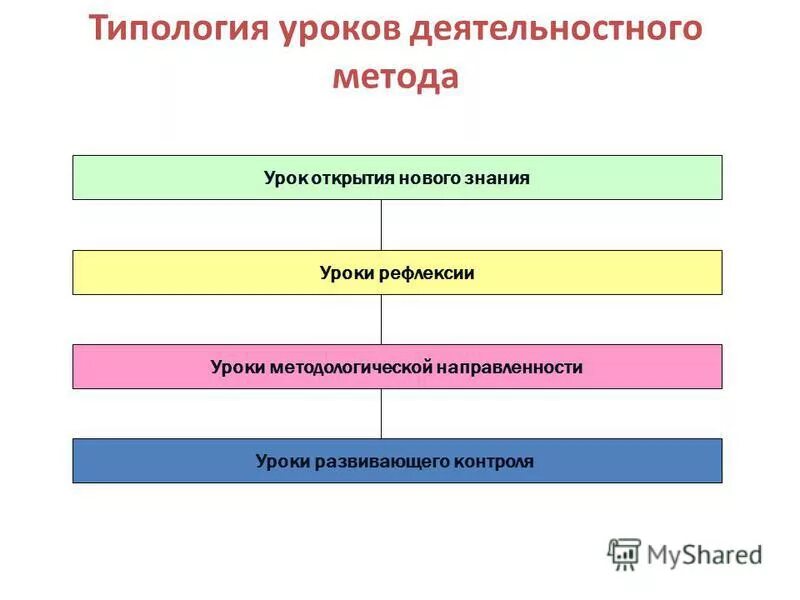 Типология уроков деятельностного метода

Урок открытия нового знания

Уроки рефлексии

Уроки методологической направленности

Уроки развивающего контроля

MyShared